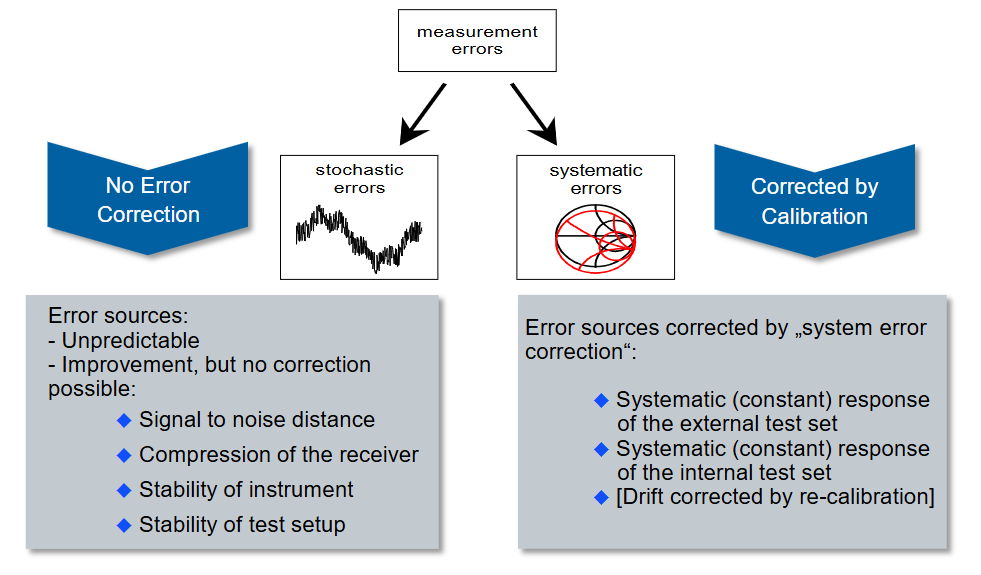 measurement errors

No Error Correction

stochastic errors

systematic errors

Corrected by Calibration

Error sources:
- Unpredictable
- Improvement, but no correction possible:

◆ Signal to noise distance
◆ Compression of the receiver
◆ Stability of instrument
◆ Stability of test setup

Error sources corrected by „system error correction“:

◆ Systematic (constant) response of the external test set
◆ Systematic (constant) response of the internal test set
◆ [Drift corrected by re-calibration]